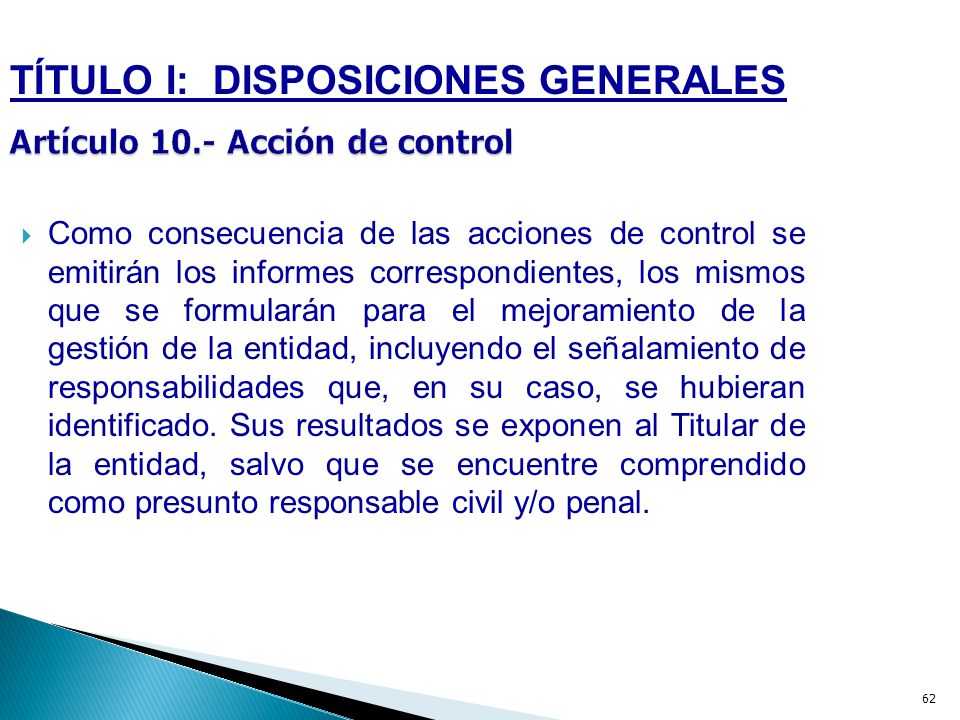 TÍTULO I: DISPOSICIONES GENERALES

Artículo 10.- Acción de control

Como consecuencia de las acciones de control se emitirán los informes correspondientes, los mismos que se formularán para el mejoramiento de la gestión de la entidad, incluyendo el señalamiento de responsabilidades que, en su caso, se hubieran identificado. Sus resultados se exponen al Titular de la entidad, salvo que se encuentre comprendido como presunto responsable civil y/o penal.

62